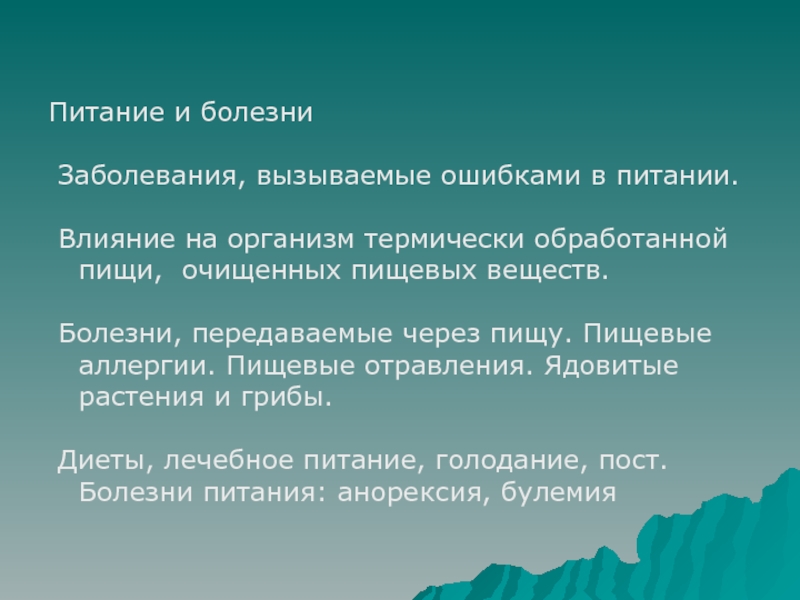 Питание и болезни

Заболевания, вызываемые ошибками в питании.

Влияние на организм термически обработанной пищи, очищенных пищевых веществ.

Болезни, передаваемые через пищу. Пищевые аллергии. Пищевые отравления. Ядовитые растения и грибы.

Диеты, лечебное питание, голодание, пост. Болезни питания: анорексия, булемия